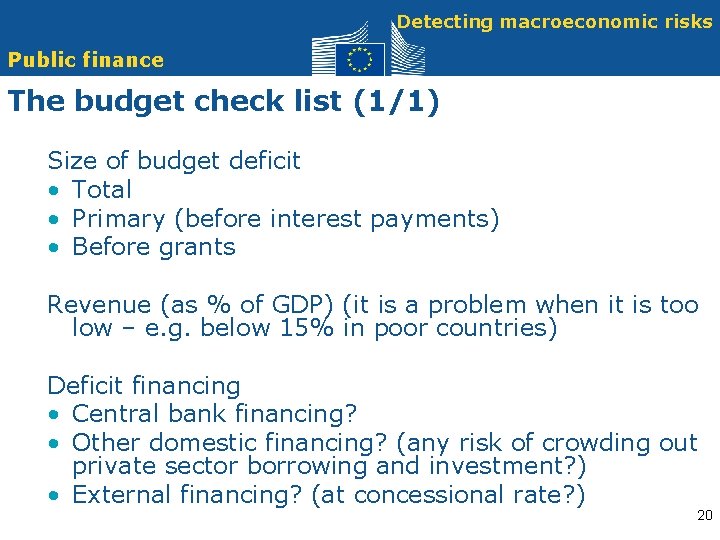 Detecting macroeconomic risks

Public finance

The budget check list (1/1)

Size of budget deficit
• Total
• Primary (before interest payments)
• Before grants

Revenue (as % of GDP) (it is a problem when it is too low – e.g. below 15% in poor countries)

Deficit financing
• Central bank financing?
• Other domestic financing? (any risk of crowding out private sector borrowing and investment?)
• External financing? (at concessional rate?)

20